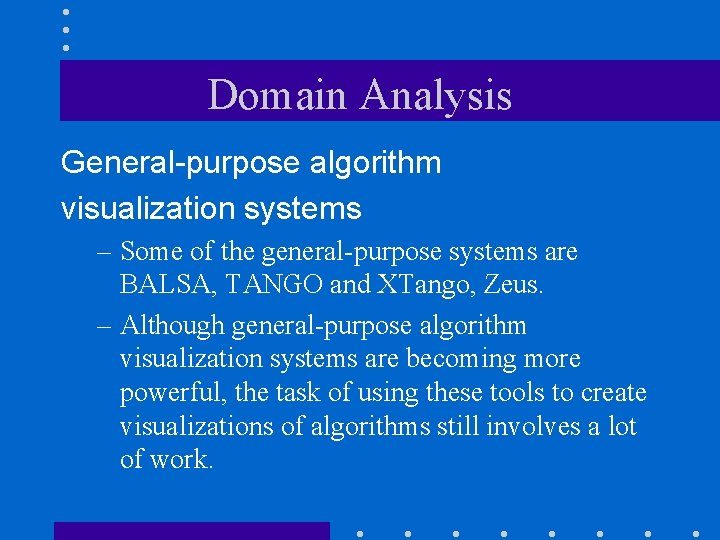 Domain Analysis

General-purpose algorithm visualization systems

– Some of the general-purpose systems are BALSA, TANGO and XTango, Zeus.

– Although general-purpose algorithm visualization systems are becoming more powerful, the task of using these tools to create visualizations of algorithms still involves a lot of work.